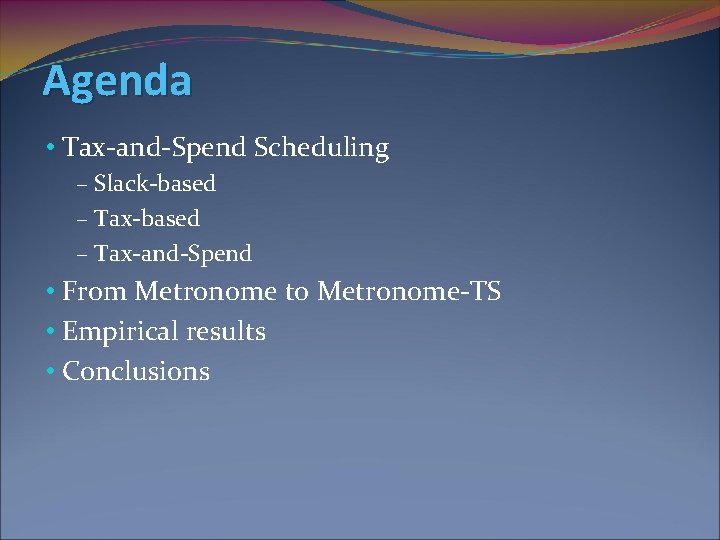 Agenda

• Tax-and-Spend Scheduling
– Slack-based
– Tax-based
– Tax-and-Spend
• From Metronome to Metronome-TS
• Empirical results
• Conclusions